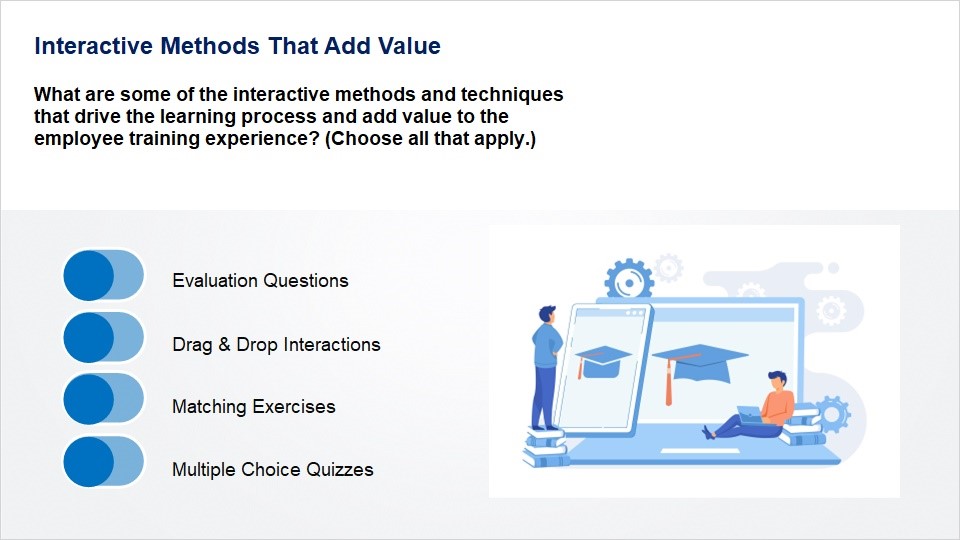 Interactive Methods That Add Value

What are some of the interactive methods and techniques that drive the learning process and add value to the employee training experience? (Choose all that apply.)

Evaluation Questions

Drag & Drop Interactions

Matching Exercises

Multiple Choice Quizzes